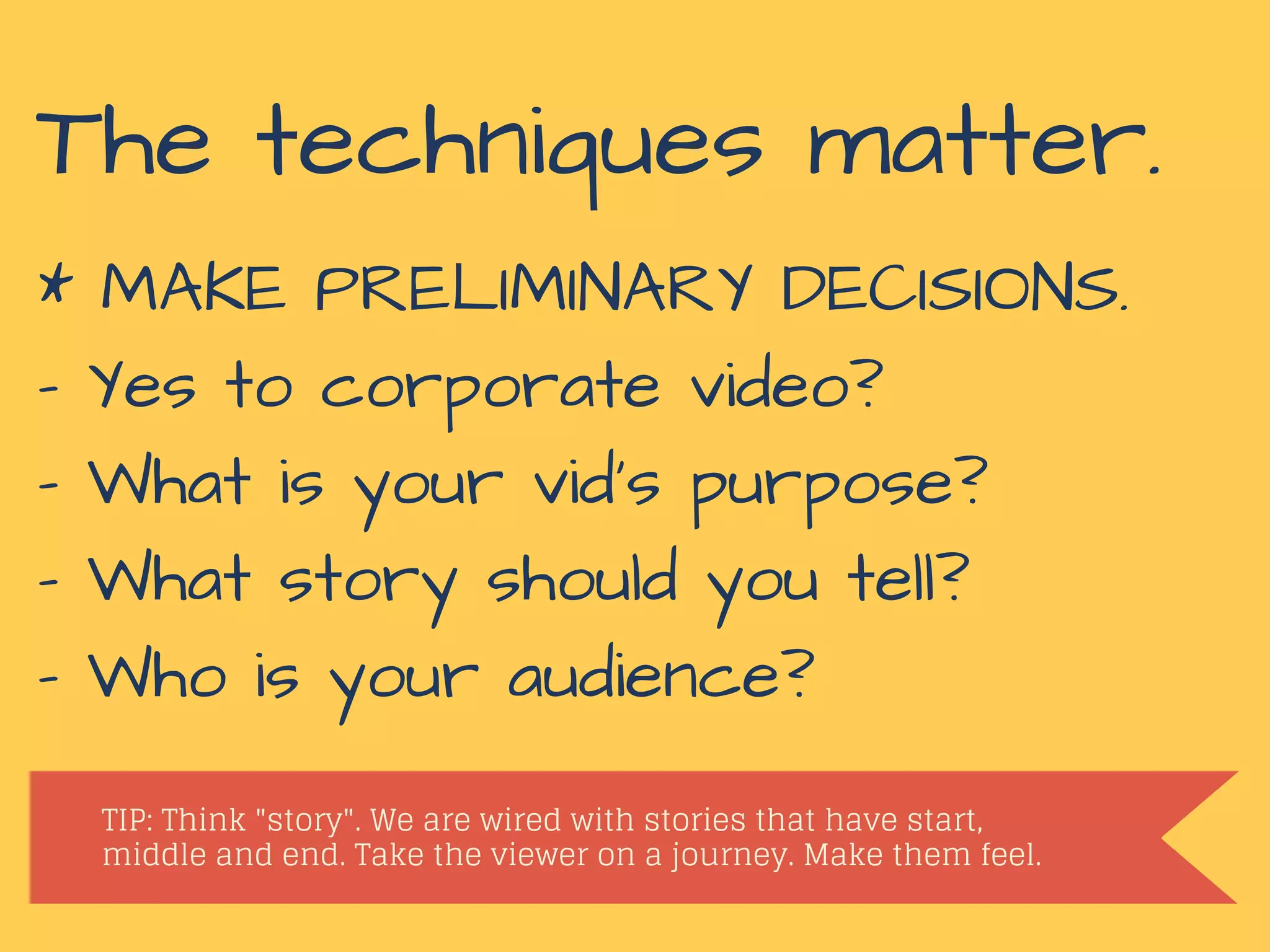 The techniques matter.

* MAKE PRELIMINARY DECISIONS.

- Yes to corporate video?

- What is your vid's purpose?

- What story should you tell?

- Who is your audience?

TIP: Think "story". We are wired with stories that have start, middle and end. Take the viewer on a journey. Make them feel.